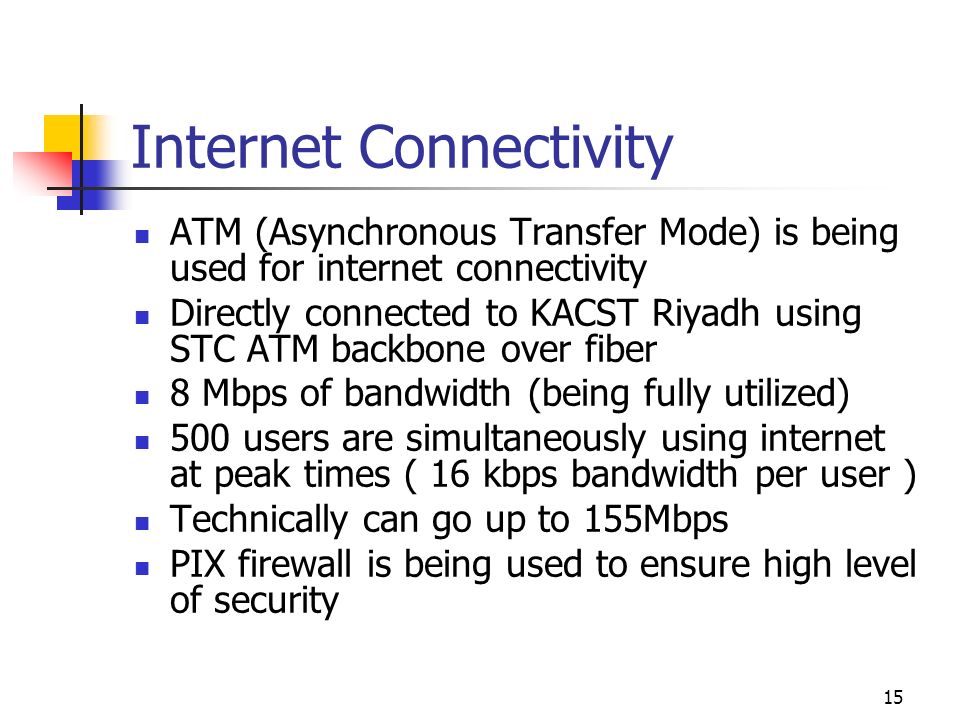 Internet Connectivity

- ATM (Asynchronous Transfer Mode) is being used for internet connectivity
- Directly connected to KACST Riyadh using STC ATM backbone over fiber
- 8 Mbps of bandwidth (being fully utilized)
- 500 users are simultaneously using internet at peak times ( 16 kbps bandwidth per user )
- Technically can go up to 155Mbps
- PIX firewall is being used to ensure high level of security

15